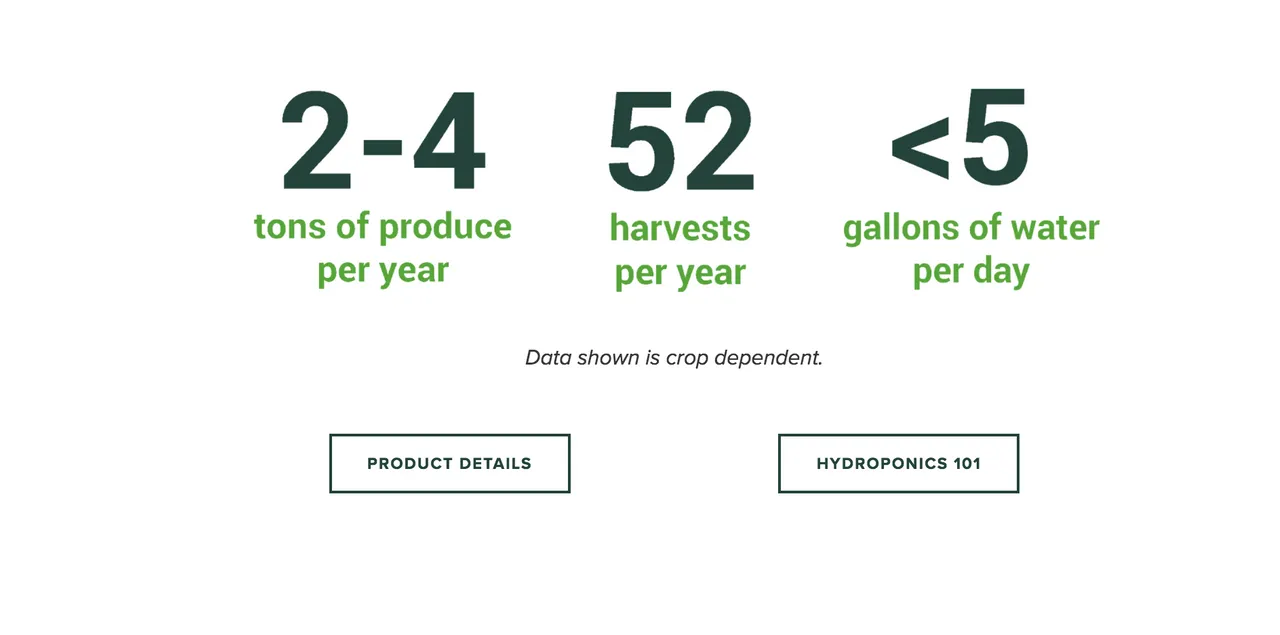 2-4
tons of produce per year

52
harvests per year

<5
gallons of water per day

Data shown is crop dependent.

PRODUCT DETAILS

HYDROPONICS 101